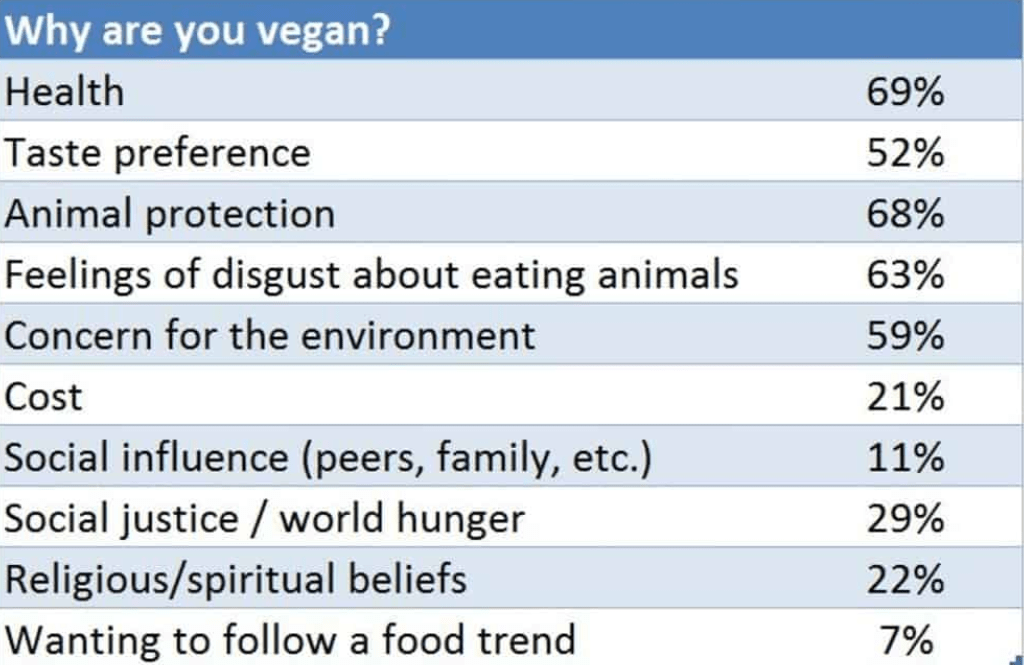 | Why are you vegan? | |
|---|---|
| Health | 69% |
| Taste preference | 52% |
| Animal protection | 68% |
| Feelings of disgust about eating animals | 63% |
| Concern for the environment | 59% |
| Cost | 21% |
| Social influence (peers, family, etc.) | 11% |
| Social justice / world hunger | 29% |
| Religious/spiritual beliefs | 22% |
| Wanting to follow a food trend | 7% |